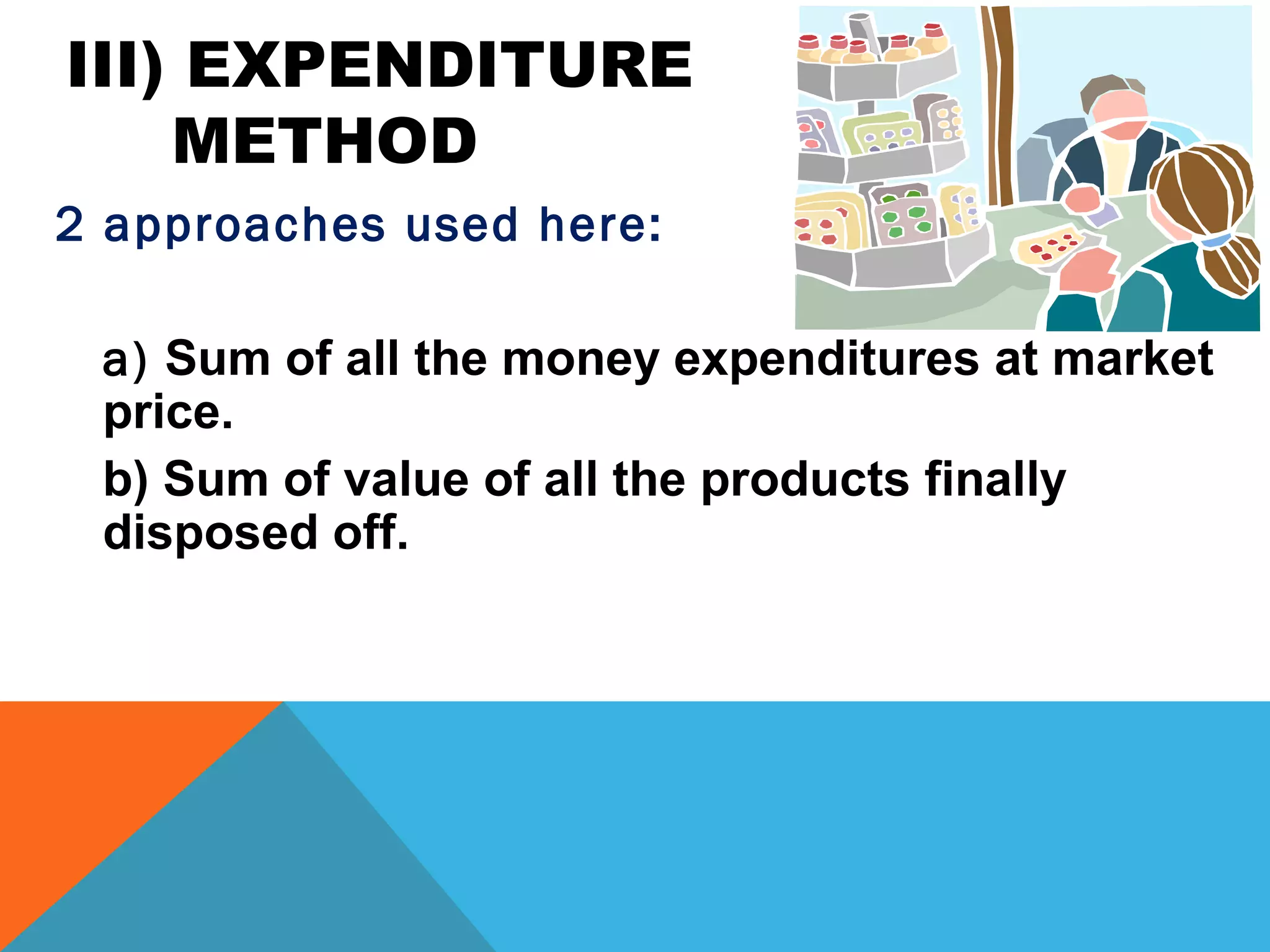 III) EXPENDITURE METHOD

2 approaches used here:

a) Sum of all the money expenditures at market price.

b) Sum of value of all the products finally disposed off.